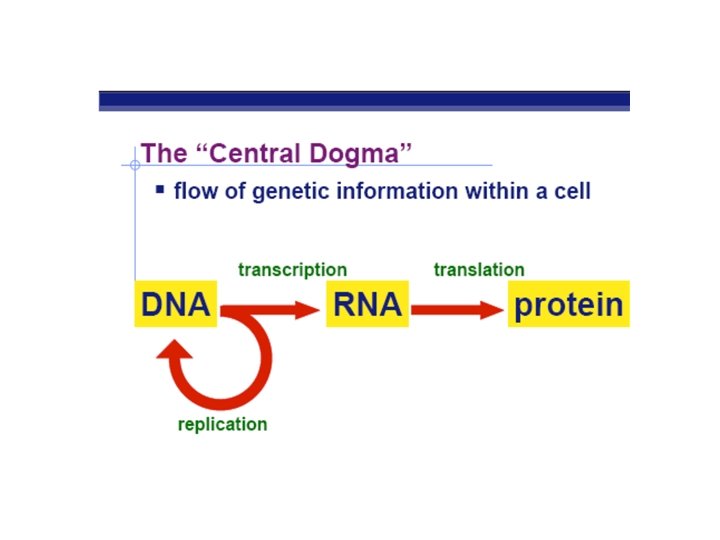 The “Central Dogma”

▪ flow of genetic information within a cell

transcription

translation

DNA

RNA

protein

replication